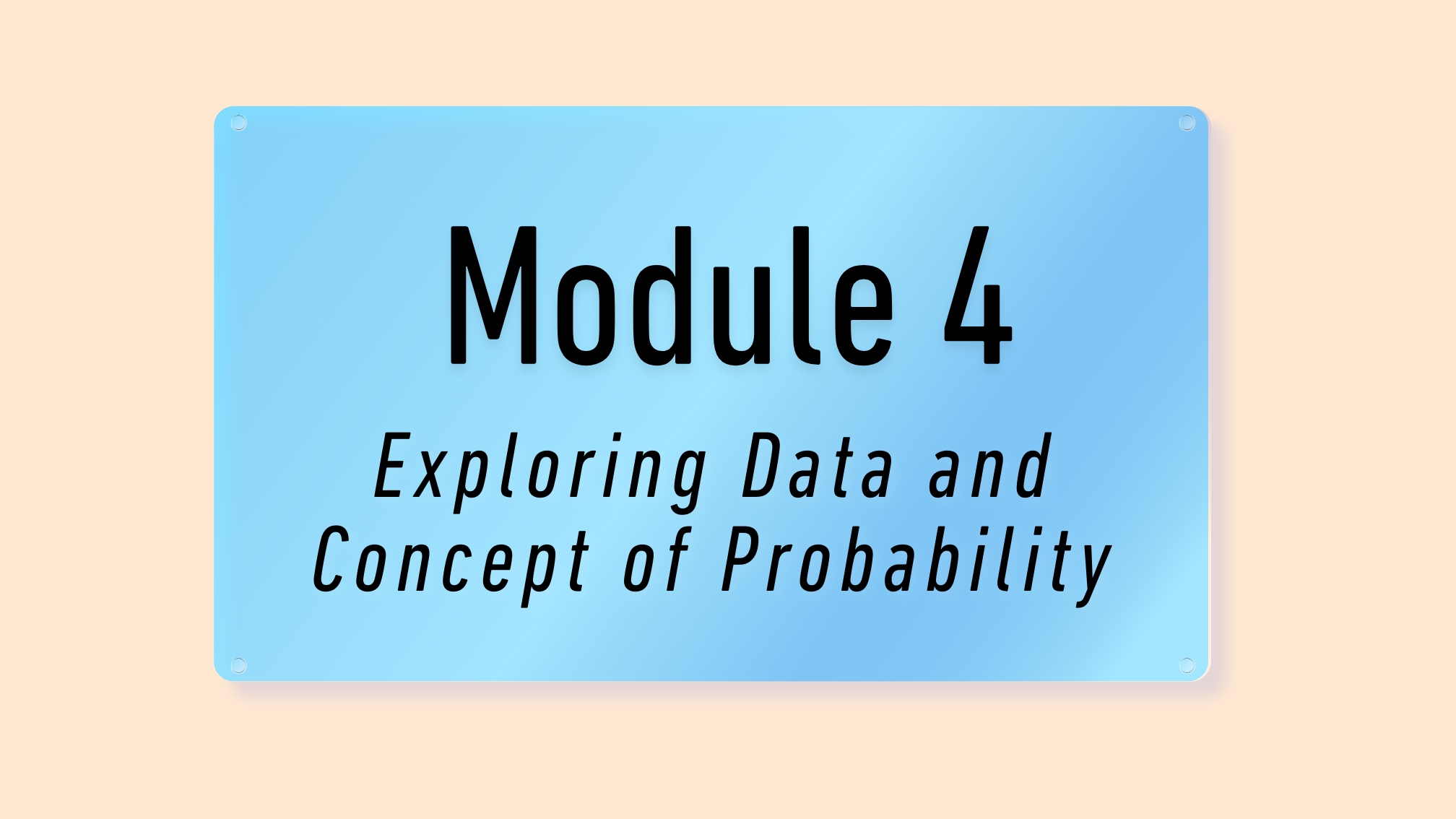 Module 4

Exploring Data and Concept of Probability